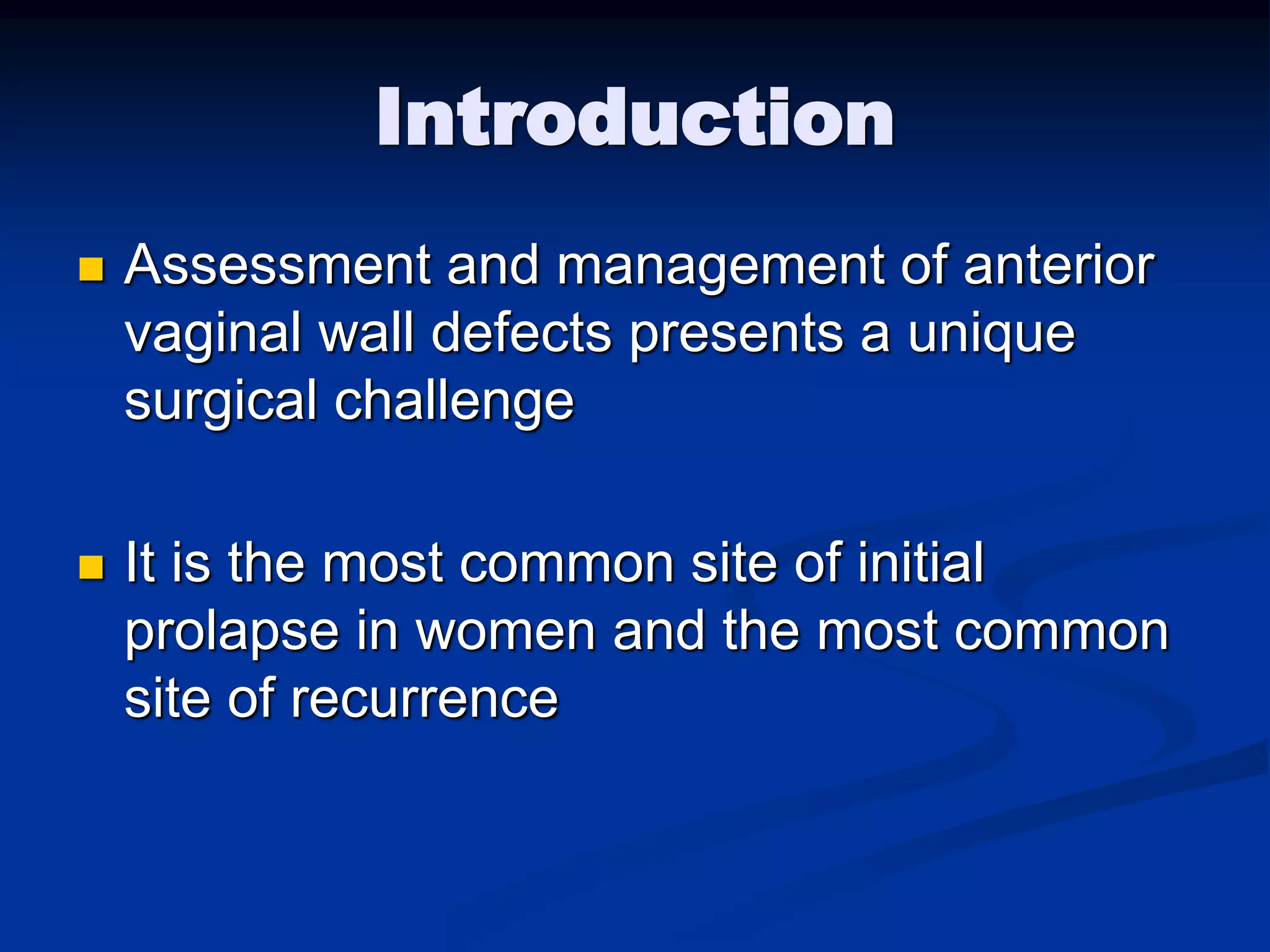 Introduction

Assessment and management of anterior vaginal wall defects presents a unique surgical challenge

It is the most common site of initial prolapse in women and the most common site of recurrence